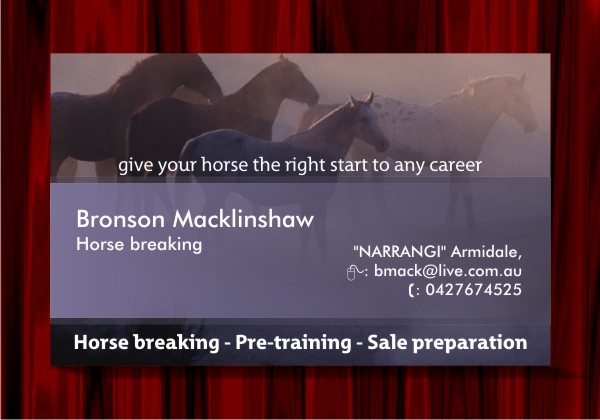 give your horse the right start to any career

Bronson Macklinshaw
Horse breaking

"NARRANGI" Armidale,
: bmack@live.com.au
: 0427674525

Horse breaking - Pre-training - Sale preparation